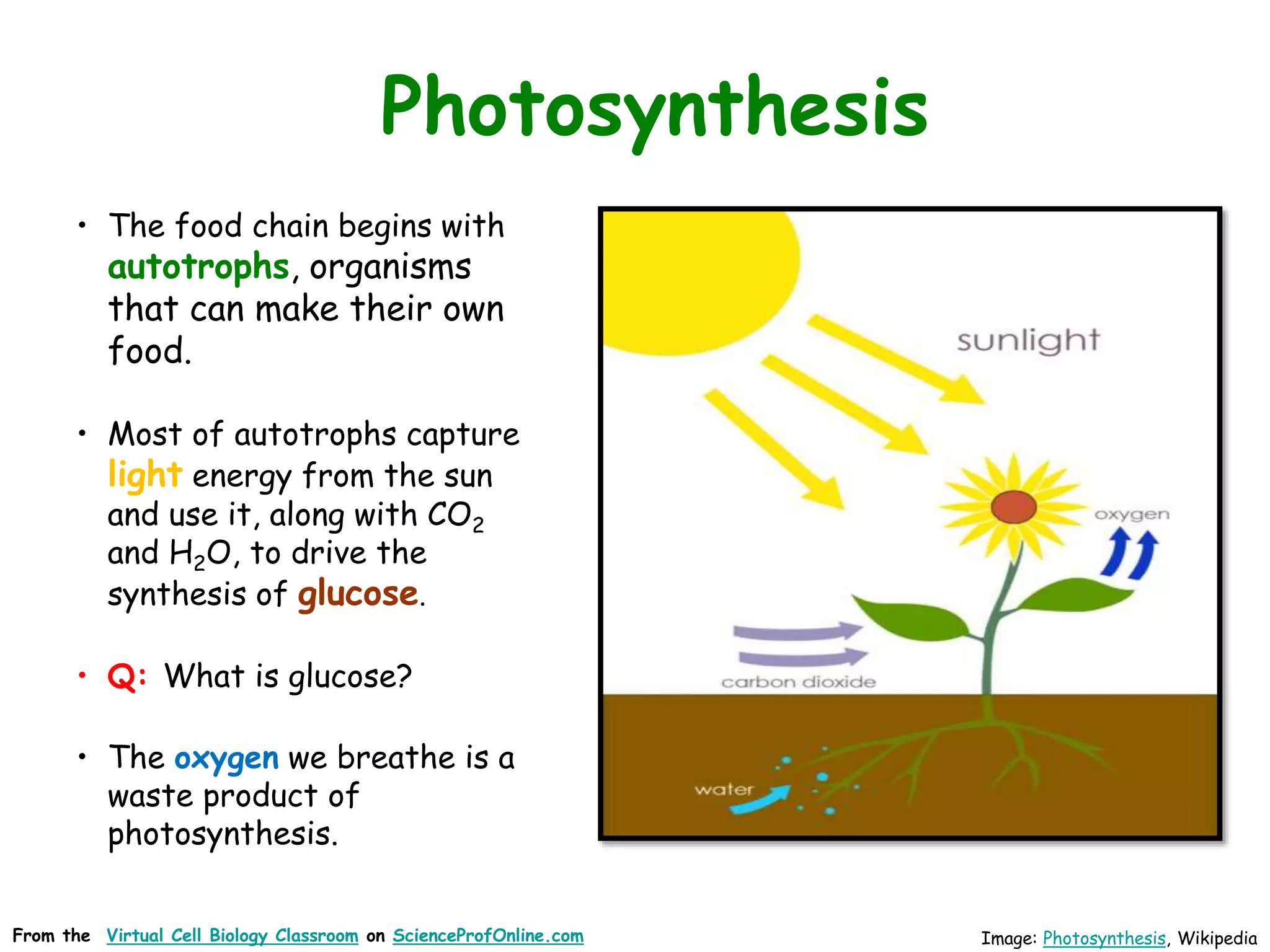 Photosynthesis

• The food chain begins with autotrophs, organisms that can make their own food.

• Most of autotrophs capture light energy from the sun and use it, along with $CO_2$ and $H_2O$, to drive the synthesis of glucose.

• Q: What is glucose?

• The oxygen we breathe is a waste product of photosynthesis.

sunlight

oxygen

carbon dioxide

water

From the Virtual Cell Biology Classroom on ScienceProfOnline.com

Image: Photosynthesis, Wikipedia